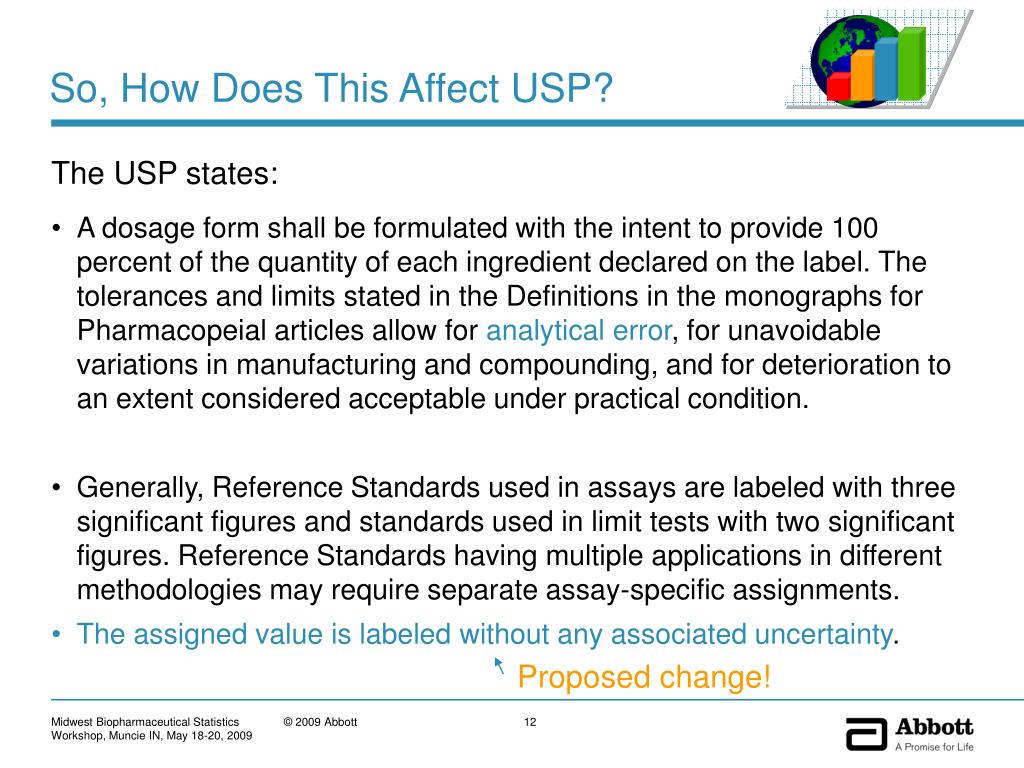 So, How Does This Affect USP?

The USP states:

• A dosage form shall be formulated with the intent to provide 100 percent of the quantity of each ingredient declared on the label. The tolerances and limits stated in the Definitions in the monographs for Pharmacopeial articles allow for analytical error, for unavoidable variations in manufacturing and compounding, and for deterioration to an extent considered acceptable under practical condition.

• Generally, Reference Standards used in assays are labeled with three significant figures and standards used in limit tests with two significant figures. Reference Standards having multiple applications in different methodologies may require separate assay-specific assignments.

• The assigned value is labeled without any associated uncertainty.

Proposed change!

Midwest Biopharmaceutical Statistics Workshop, Muncie IN, May 18-20, 2009

© 2009 Abbott

12

Abbott
A Promise for Life